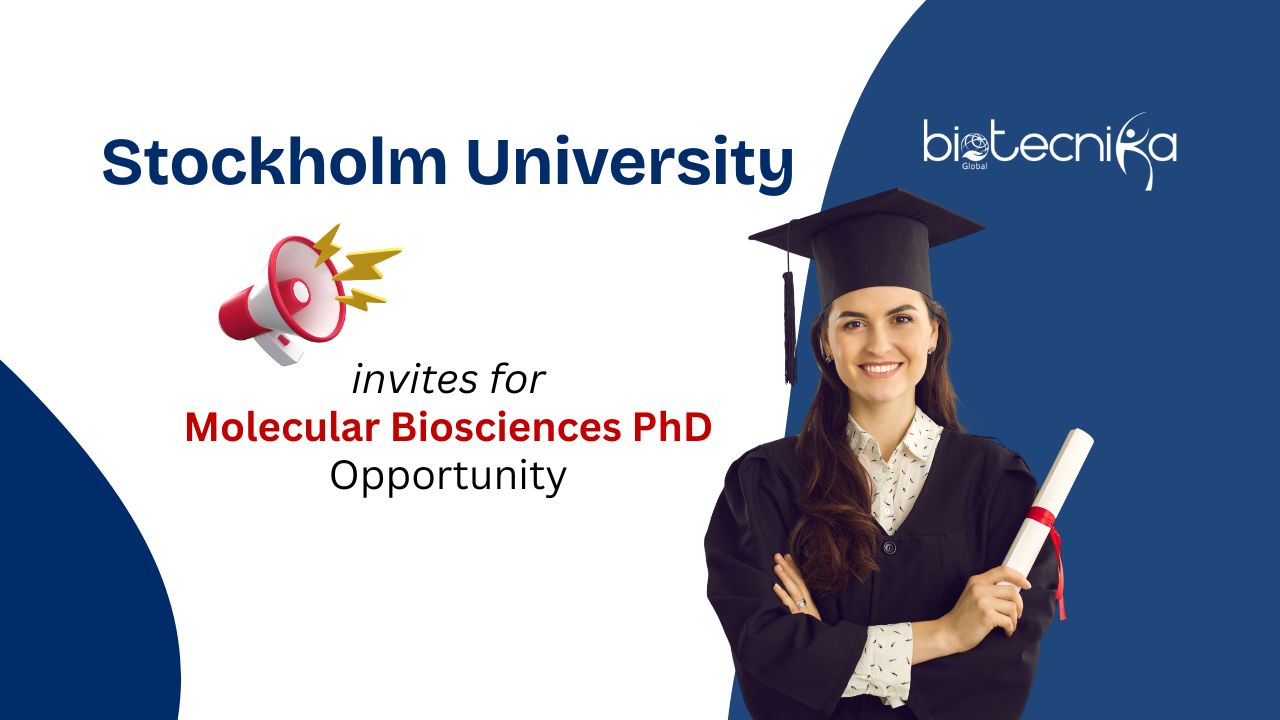 Stockholm University

biotecnika
Global

invites for
Molecular Biosciences PhD
Opportunity